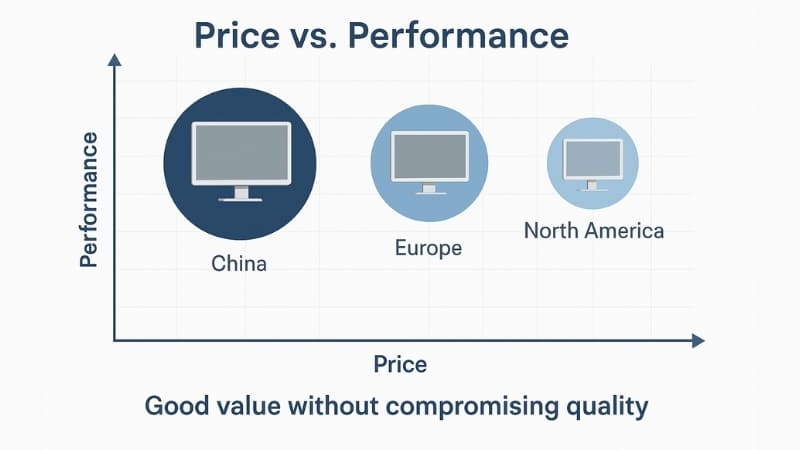 Price vs. Performance

Performance

China

Europe

North America

Price

Good value without compromising quality